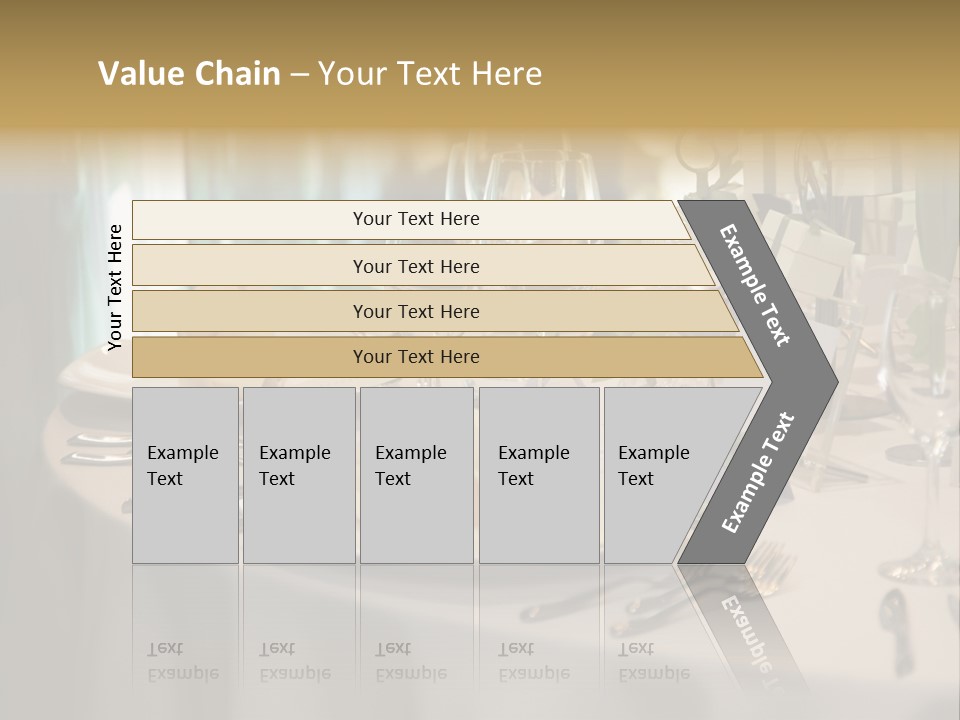 Value Chain – Your Text Here

Your Text Here

Your Text Here

Your Text Here

Your Text Here

Your Text Here

Example Text

Example Text

Example Text

Example Text

Example Text

Example Text

Example Text